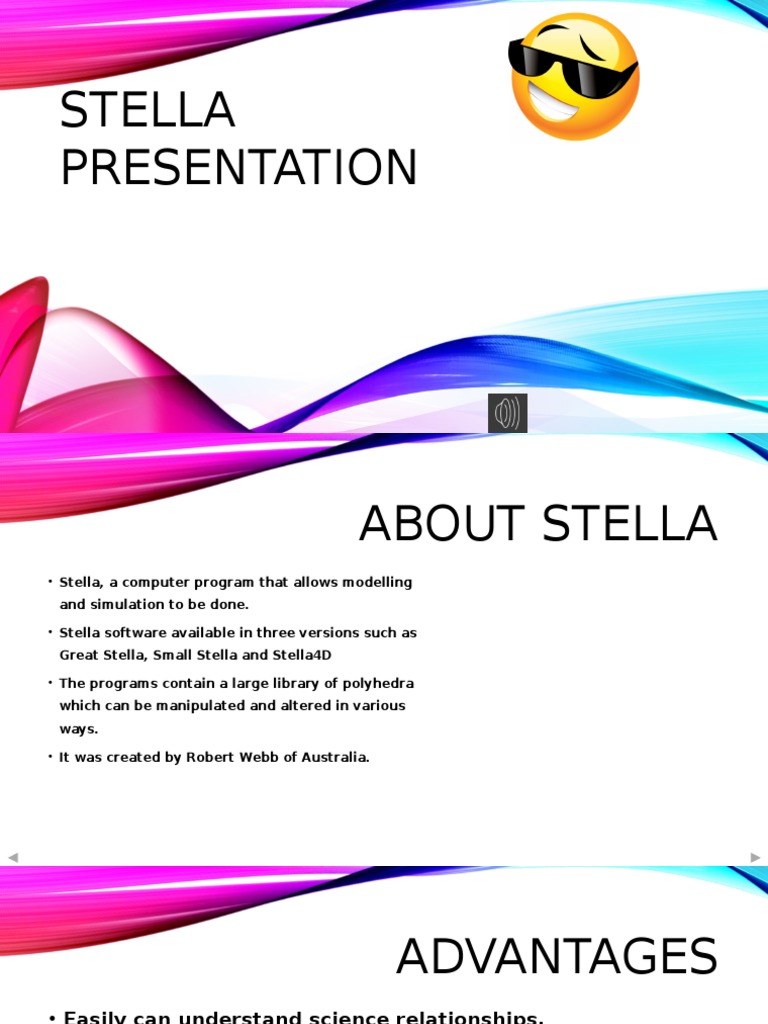 STELLA PRESENTATION

ABOUT STELLA

• Stella, a computer program that allows modelling and simulation to be done.

• Stella software available in three versions such as Great Stella, Small Stella and Stella4D

• The programs contain a large library of polyhedra which can be manipulated and altered in various ways.

• It was created by Robert Webb of Australia.

ADVANTAGES

• Easily can understand science relationships.